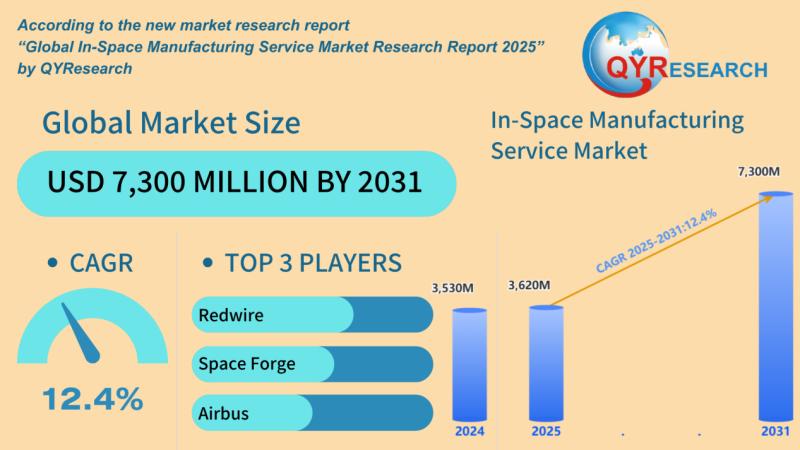 According to the new market research report
“Global In-Space Manufacturing Service Market Research Report 2025”
by QYResearch

QYRESEARCH

Global Market Size

USD 7,300 MILLION BY 2031

In-Space Manufacturing Service Market

• CAGR

12.4%

• TOP 3 PLAYERS

Redwire

Space Forge

Airbus

3,530M

3,620M

CAGR 2025-2031:12.4%

7,300M

2024

2025

.

.

2031